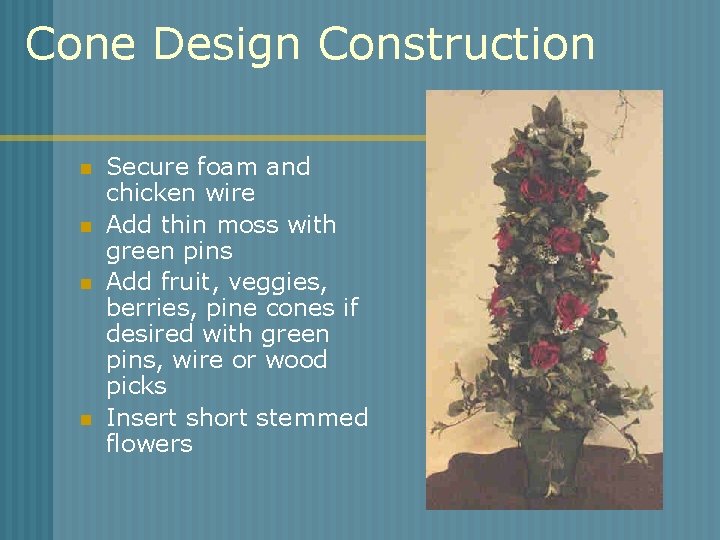 Cone Design Construction

- Secure foam and chicken wire
- Add thin moss with green pins
- Add fruit, veggies, berries, pine cones if desired with green pins, wire or wood picks
- Insert short stemmed flowers